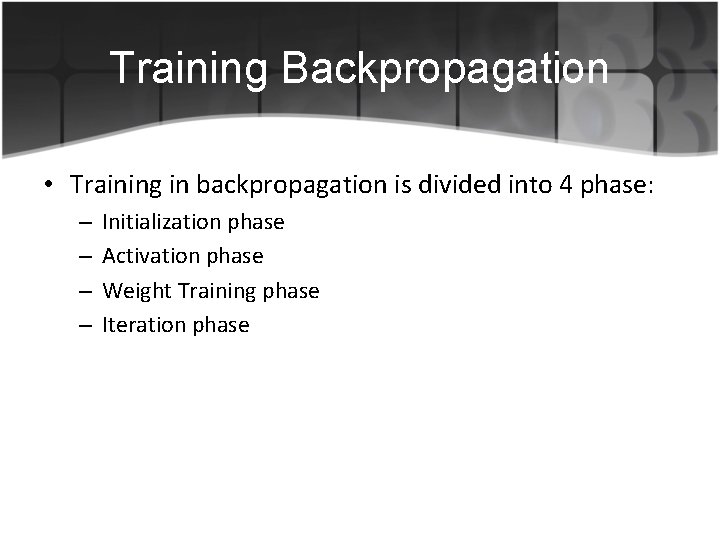 Training Backpropagation

• Training in backpropagation is divided into 4 phase:
– Initialization phase
– Activation phase
– Weight Training phase
– Iteration phase